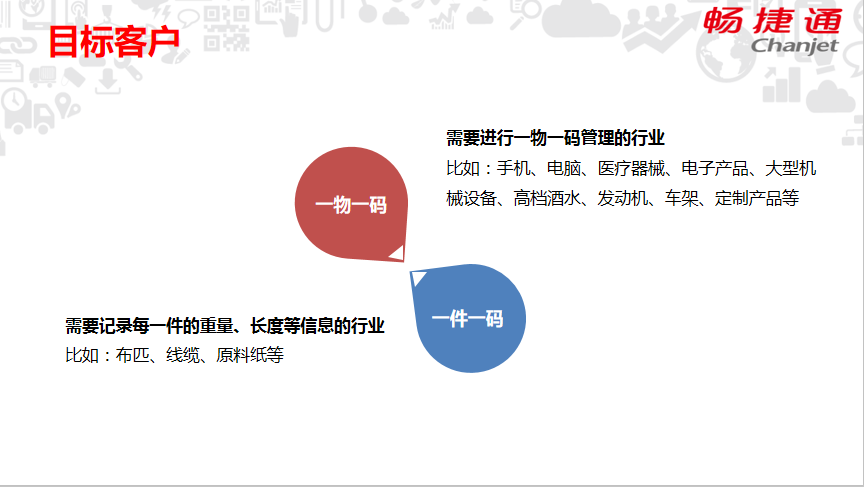 目标客户

畅捷通
Chanjet

需要进行一物一码管理的行业
比如：手机、电脑、医疗器械、电子产品、大型机械设备、高档酒水、发动机、车架、定制产品等

一物一码

一件一码

需要记录每一件的重量、长度等信息的行业
比如：布匹、线缆、原料纸等